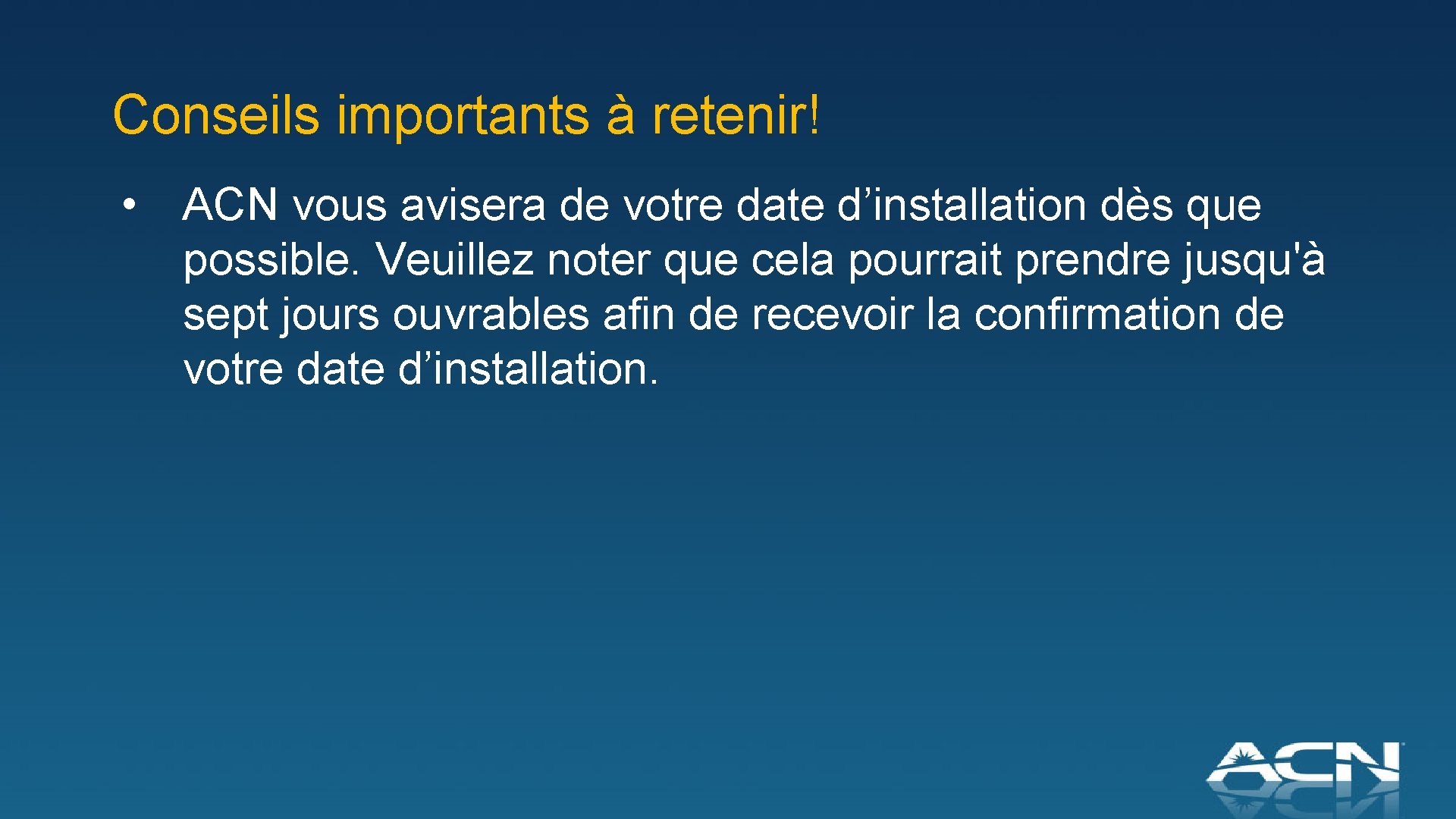 Conseils importants à retenir!

• ACN vous avisera de votre date d’installation dès que possible. Veuillez noter que cela pourrait prendre jusqu'à sept jours ouvrables afin de recevoir la confirmation de votre date d’installation.

ACN